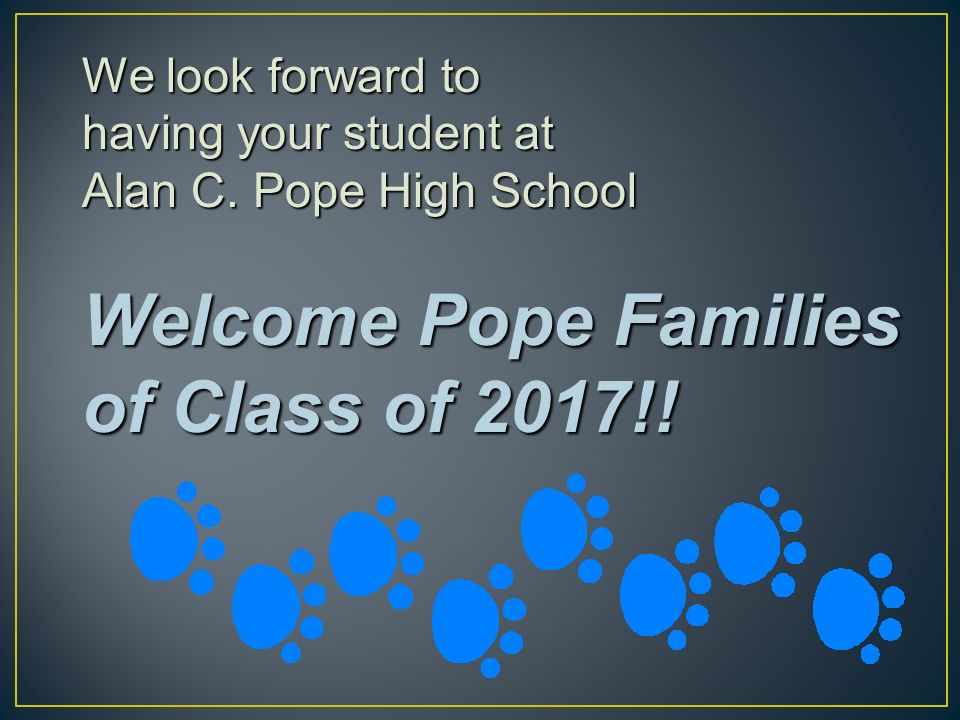 We look forward to having your student at Alan C. Pope High School

Welcome Pope Families of Class of 2017!!